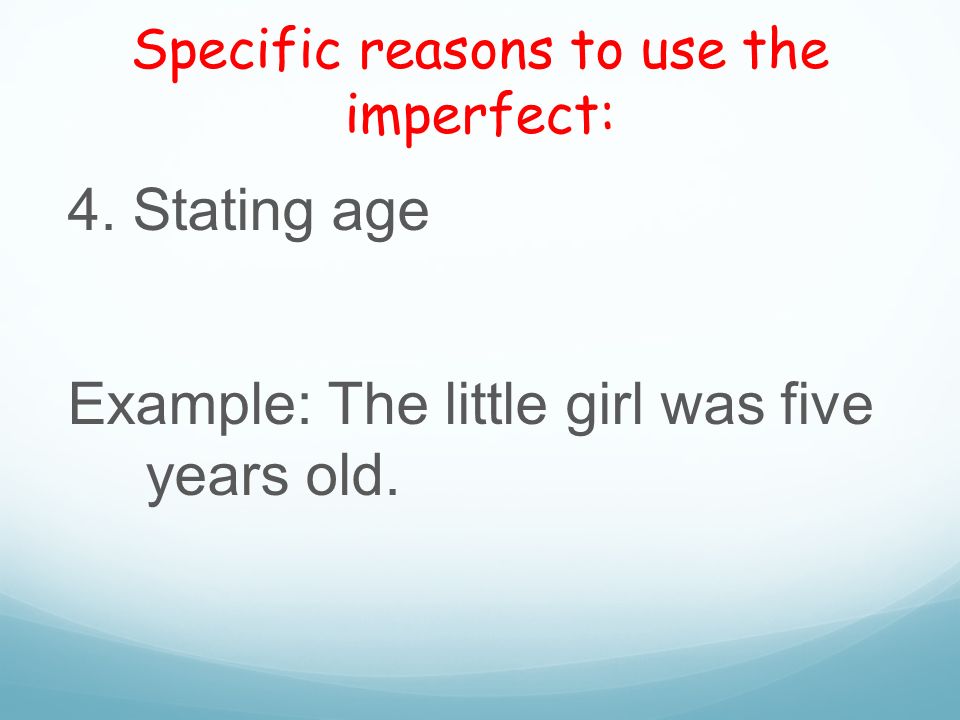 Specific reasons to use the imperfect:

4. Stating age

Example: The little girl was five years old.